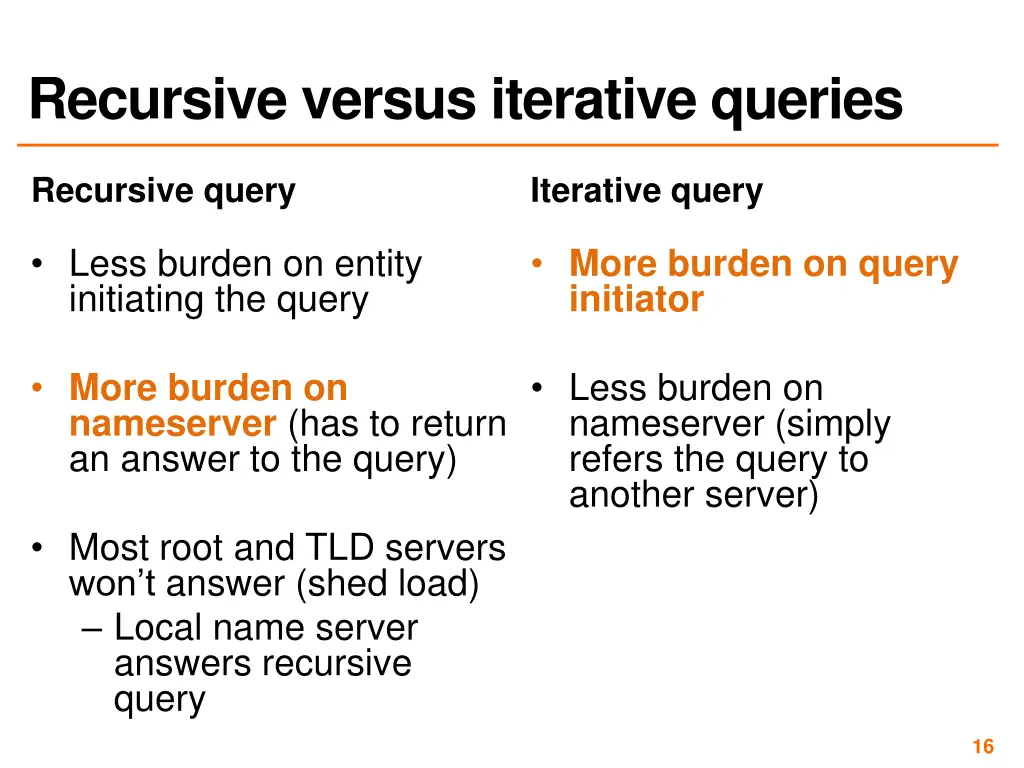 Recursive versus iterative queries

Recursive query

• Less burden on entity initiating the query

• More burden on nameserver (has to return an answer to the query)

• Most root and TLD servers won't answer (shed load)
– Local name server answers recursive query

Iterative query

• More burden on query initiator

• Less burden on nameserver (simply refers the query to another server)

16